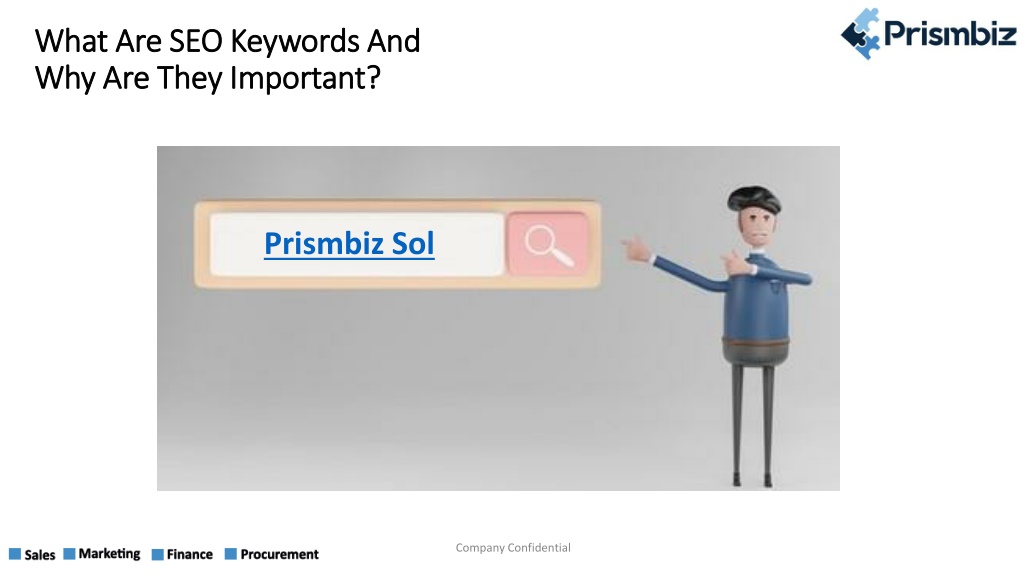 What Are SEO Keywords And Why Are They Important?

Prismbiz

Prismbiz Sol

Sales Marketing Finance Procurement

Company Confidential